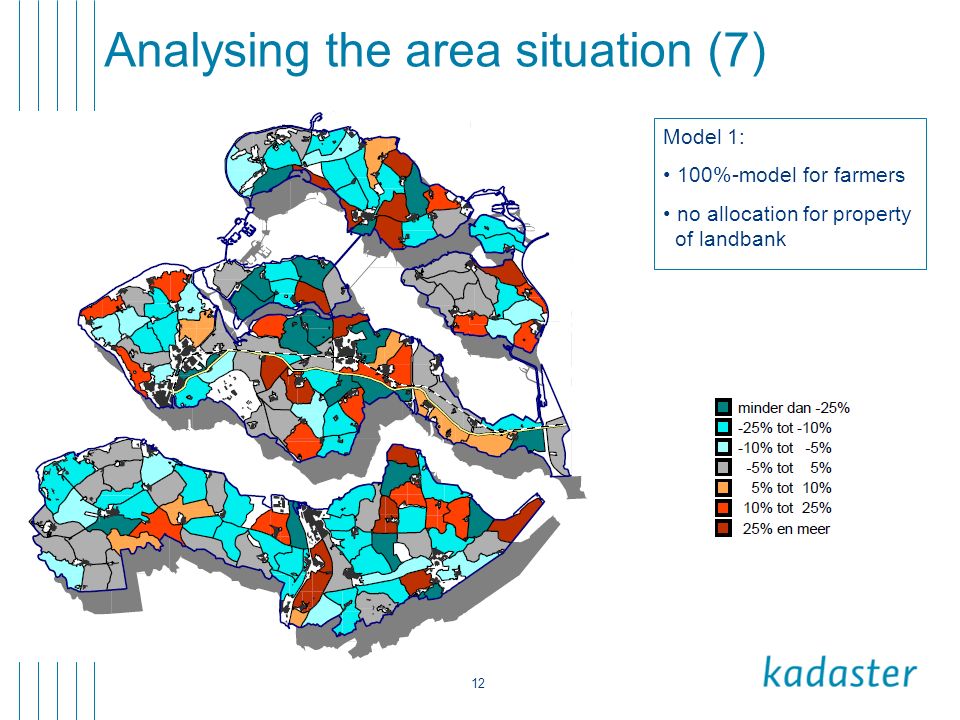 Analysing the area situation (7)

Model 1:

• 100%-model for farmers

• no allocation for property of landbank

minder dan -25%
-25% tot -10%
-10% tot -5%
-5% tot 5%
5% tot 10%
10% tot 25%
25% en meer

12

kadaster